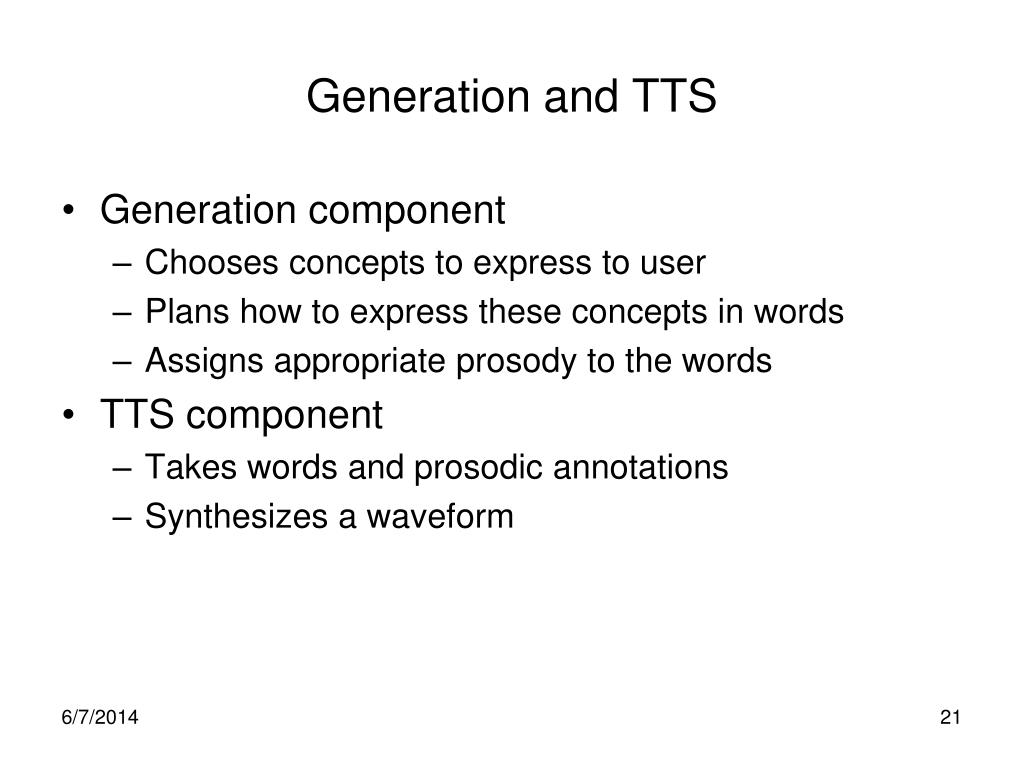 Generation and TTS

• Generation component
– Chooses concepts to express to user
– Plans how to express these concepts in words
– Assigns appropriate prosody to the words
• TTS component
– Takes words and prosodic annotations
– Synthesizes a waveform

6/7/2014

21